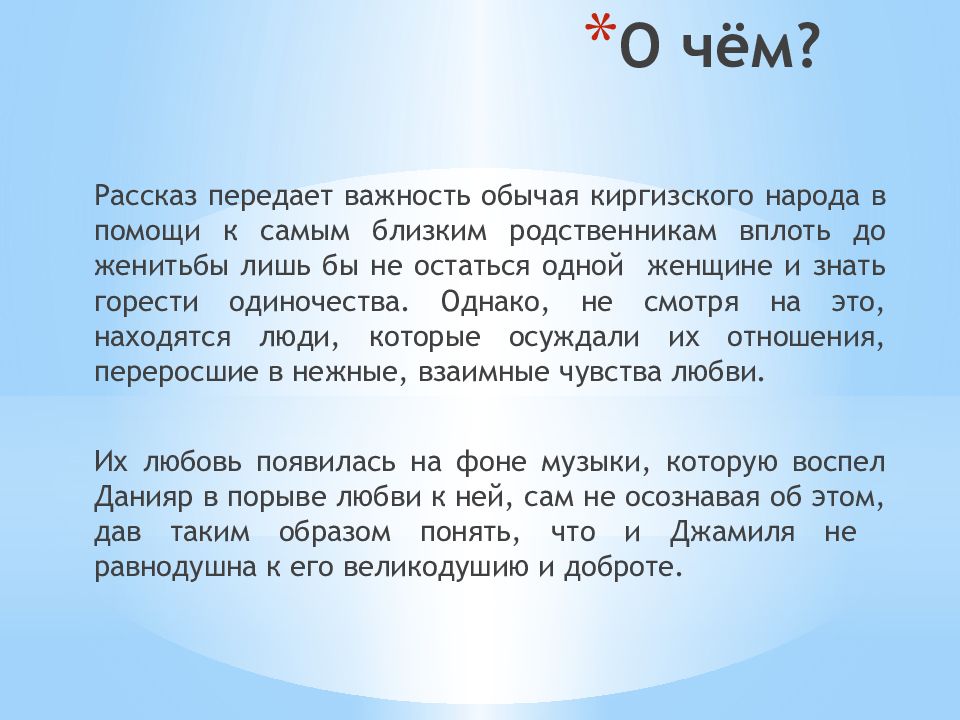 *О чём?

Рассказ передает важность обычая киргизского народа в помощи к самым близким родственникам вплоть до женитьбы лишь бы не остаться одной  женщине и знать горести одиночества. Однако, не смотря на это, находятся люди, которые осуждали их отношения, переросшие в нежные, взаимные чувства любви.

Их любовь появилась на фоне музыки, которую воспел Данияр в порыве любви к ней, сам не осознавая об этом, дав таким образом понять, что и Джамиля не равнодушна к его великодушию и доброте.